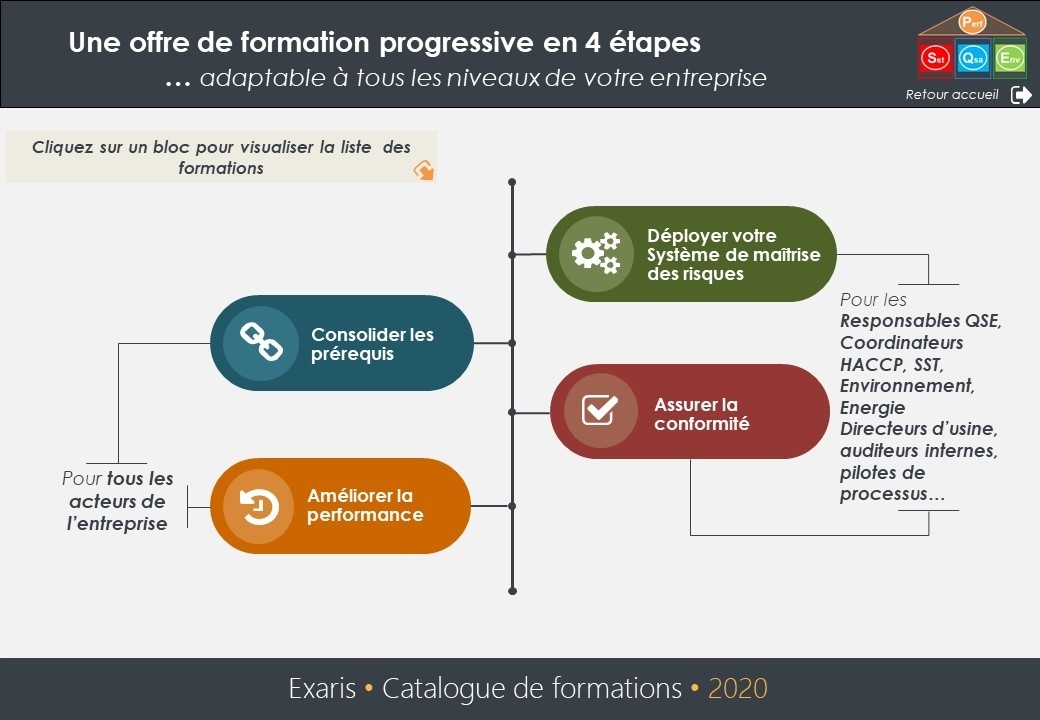 Une offre de formation progressive en 4 étapes
… adaptable à tous les niveaux de votre entreprise

Perf
Sst
Qsa
Env

Retour accueil

Cliquez sur un bloc pour visualiser la liste des formations

Déployer votre Système de maîtrise des risques

Consolider les prérequis

Assurer la conformité

Améliorer la performance

Pour tous les acteurs de l'entreprise

Pour les Responsables QSE, Coordinateurs HACCP, SST, Environnement, Energie Directeurs d'usine, auditeurs internes, pilotes de processus…

Exaris • Catalogue de formations • 2020